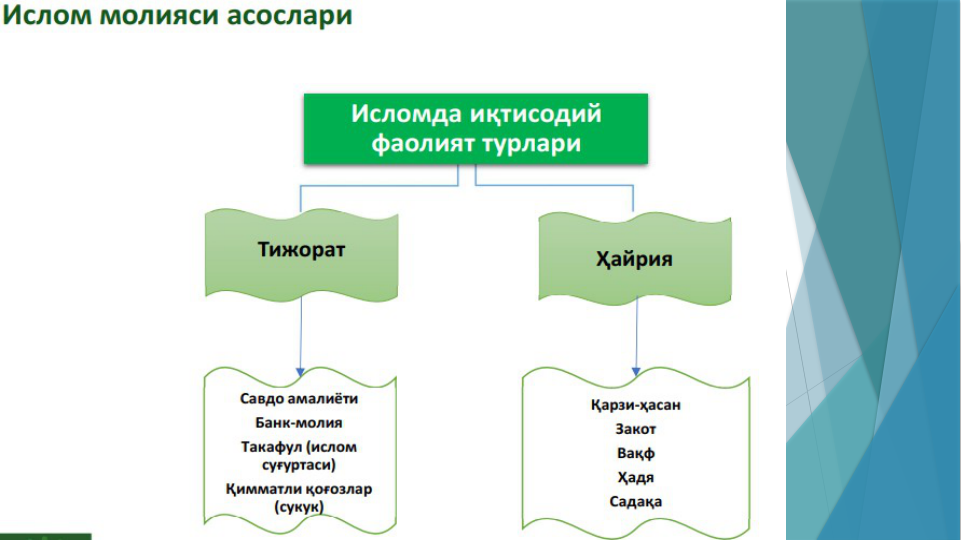 Ислом молияси асослари

Исломда иқтисодий фаолият турлари

Тижорат

Ҳайрия

Савдо амалиёти
Банк-молия
Такафул (ислом суғуртаси)
Қимматли қоғозлар (сукук)

Қарзи-ҳасан
Закот
Вақф
Ҳадя
Садақа